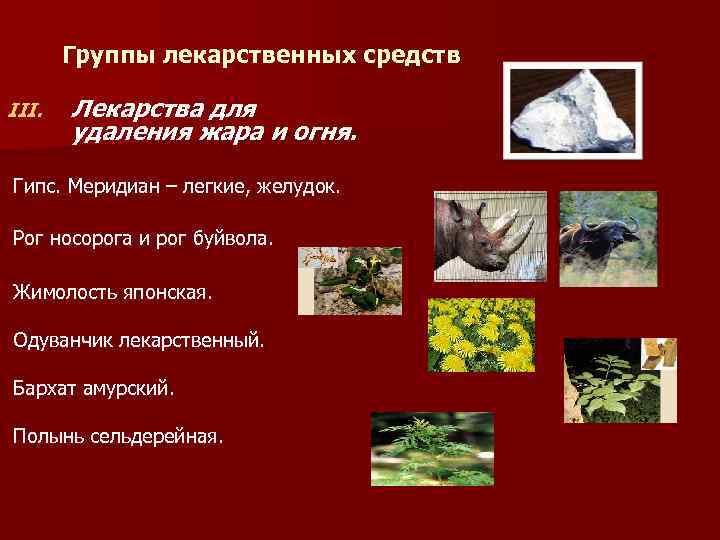 Группы лекарственных средств

III. Лекарства для удаления жара и огня.

Гипс. Меридиан – легкие, желудок.

Рог носорога и рог буйвола.

Жимолость японская.

Одуванчик лекарственный.

Бархат амурский.

Полынь сельдерейная.